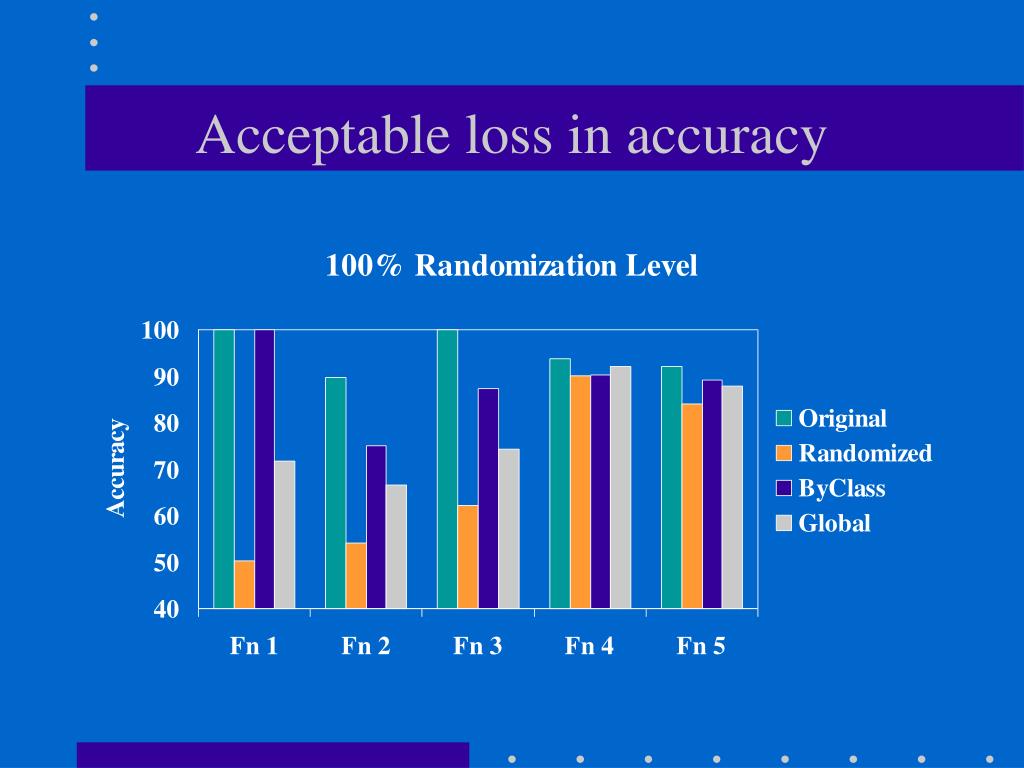 Acceptable loss in accuracy

100% Randomization Level

Accuracy

100
90
80
70
60
50
40

Fn 1
Fn 2
Fn 3
Fn 4
Fn 5

Original
Randomized
ByClass
Global